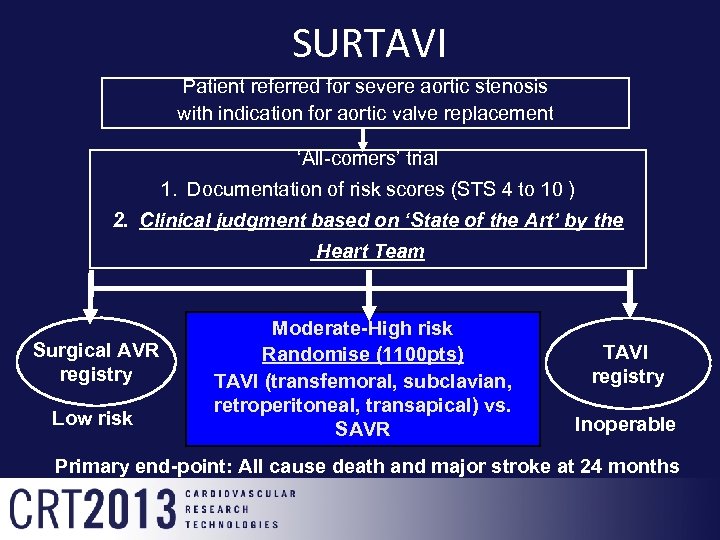 SURTAVI

Patient referred for severe aortic stenosis with indication for aortic valve replacement

'All-comers' trial
1. Documentation of risk scores (STS 4 to 10 )
2. Clinical judgment based on 'State of the Art' by the Heart Team

Surgical AVR registry
Low risk

Moderate-High risk
Randomise (1100pts)
TAVI (transfemoral, subclavian, retroperitoneal, transapical) vs. SAVR

TAVI registry
Inoperable

Primary end-point: All cause death and major stroke at 24 months

CRT2013 CARDIOVASCULAR RESEARCH TECHNOLOGIES